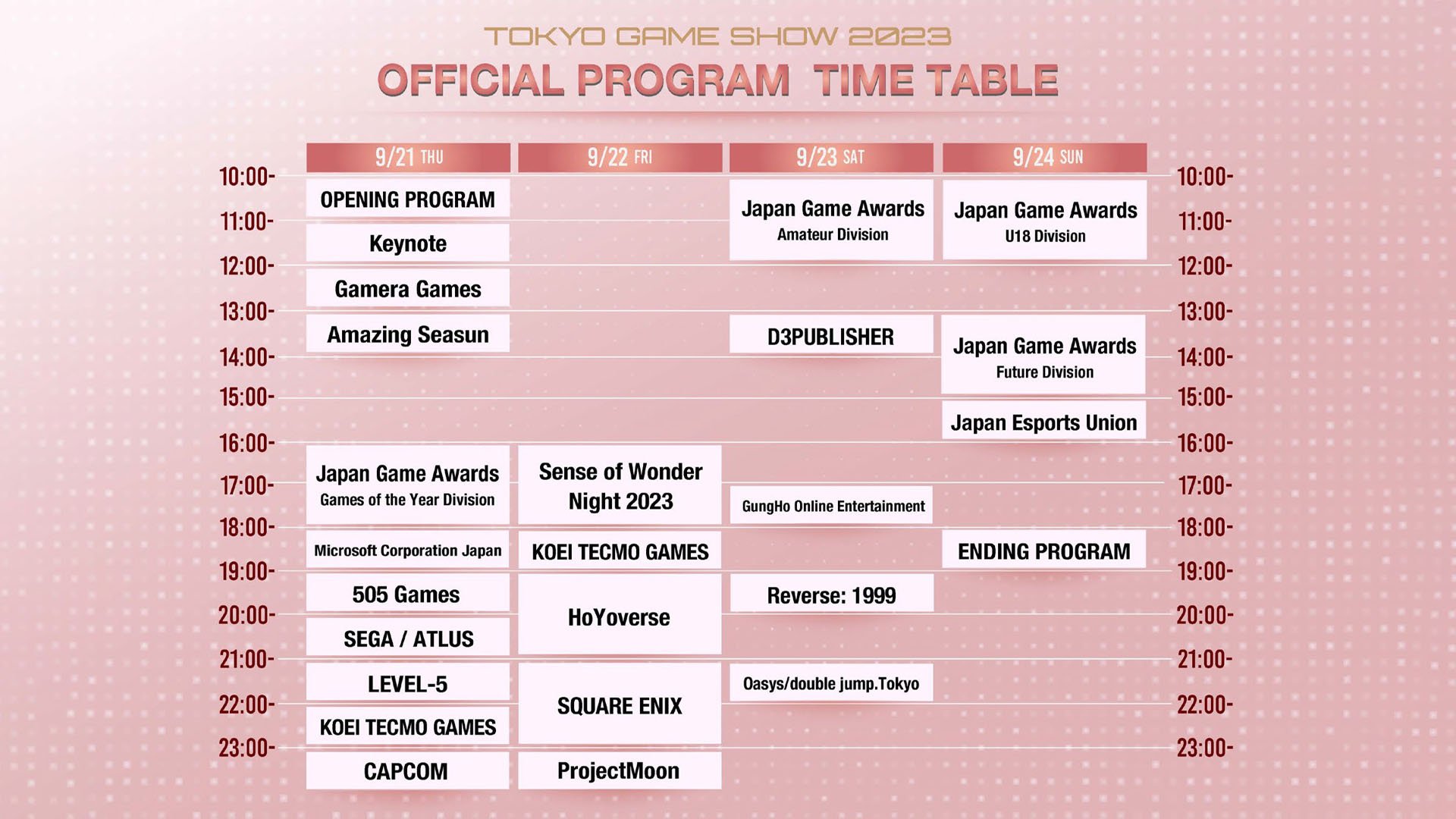 TOKYO GAME SHOW 2023
OFFICIAL PROGRAM TIME TABLE

| | 9/21 THU | 9/22 FRI | 9/23 SAT | 9/24 SUN | |
|---|---|---|---|---|---|
| 10:00- | OPENING PROGRAM | | Japan Game Awards Amateur Division | Japan Game Awards U18 Division | 10:00- |
| 11:00- | Keynote | | | | 11:00- |
| 12:00- | Gamera Games | | | | 12:00- |
| 13:00- | Amazing Seasun | | D3PUBLISHER | Japan Game Awards Future Division | 13:00- |
| 14:00- | | | | | 14:00- |
| 15:00- | | | | Japan Esports Union | 15:00- |
| 16:00- | Japan Game Awards Games of the Year Division | Sense of Wonder Night 2023 | | | 16:00- |
| 17:00- | | | GungHo Online Entertainment | | 17:00- |
| 18:00- | Microsoft Corporation Japan | KOEI TECMO GAMES | | ENDING PROGRAM | 18:00- |
| 19:00- | 505 Games | HoYoverse | Reverse: 1999 | | 19:00- |
| 20:00- | SEGA / ATLUS | | | | 20:00- |
| 21:00- | LEVEL-5 | SQUARE ENIX | Oasys/double jump.Tokyo | | 21:00- |
| 22:00- | KOEI TECMO GAMES | | | | 22:00- |
| 23:00- | CAPCOM | ProjectMoon | | | 23:00- |